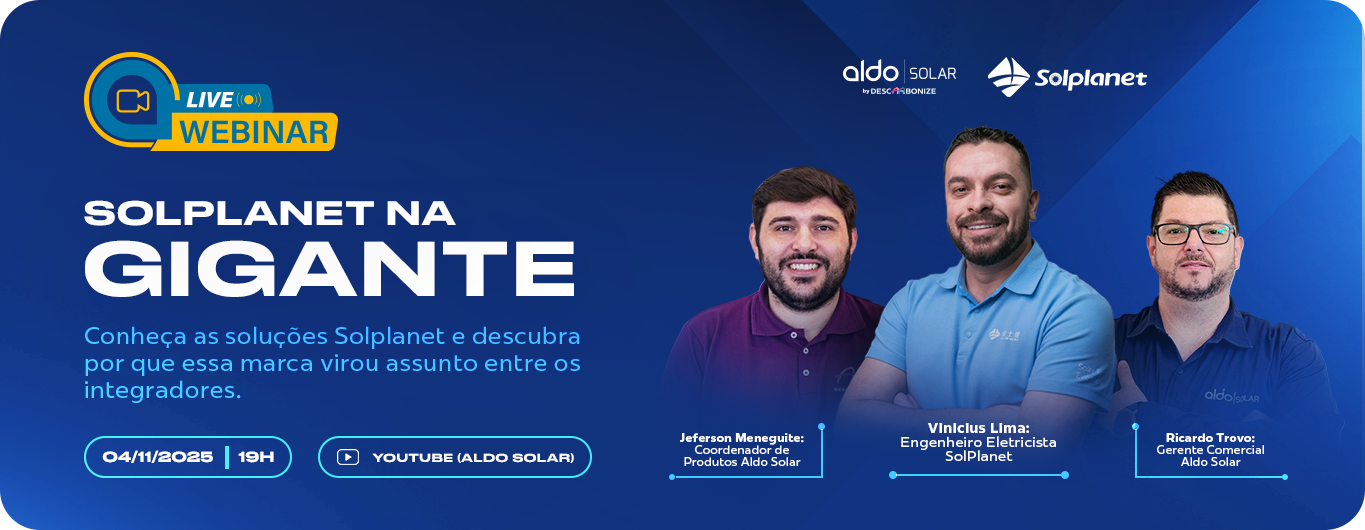 LIVE
WEBINAR

aldo | SOLAR
by DESCARBONIZE

Solplanet

SOLPLANET NA
GIGANTE

Conheça as soluções Solplanet e descubra por que essa marca virou assunto entre os integradores.

04/11/2025 | 19H

YOUTUBE (ALDO SOLAR)

Jeferson Meneguite:
Coordenador de Produtos Aldo Solar

Vinicius Lima:
Engenheiro Eletricista SolPlanet

Ricardo Trovo:
Gerente Comercial Aldo Solar

aldo | SOLAR